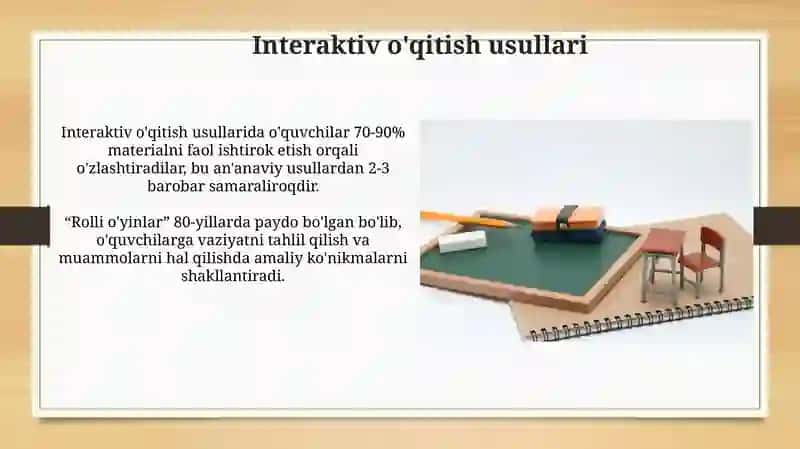 Interaktiv o'qitish usullari

Interaktiv o'qitish usullarida o'quvchilar 70-90% materialni faol ishtirok etish orqali o'zlashtiradilar, bu an'anaviy usullardan 2-3 barobar samaraliroqdir.

“Rolli o'yinlar” 80-yillarda paydo bo'lgan bo'lib, o'quvchilarga vaziyatni tahlil qilish va muammolarni hal qilishda amaliy ko'nikmalarni shakllantiradi.